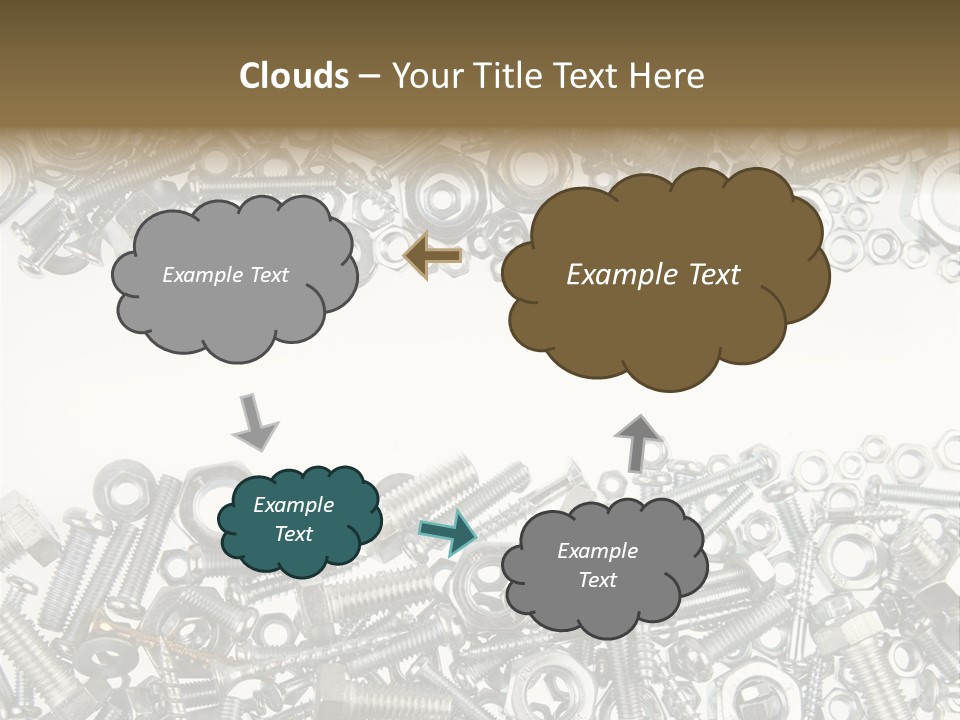 Clouds – Your Title Text Here

Example Text

Example Text

Example Text

Example Text